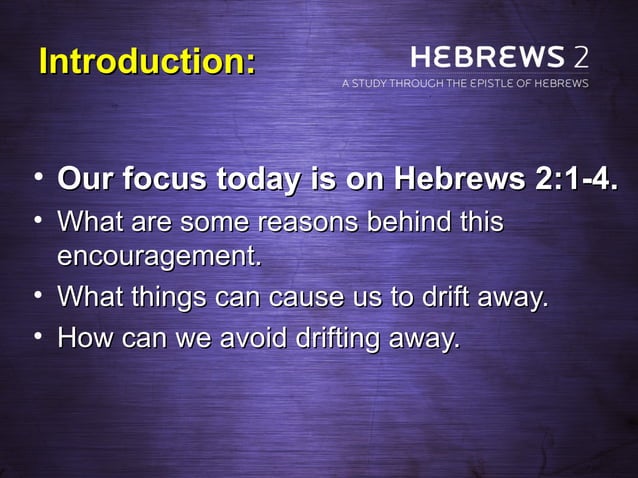 Introduction:

HEBREWS 2
A STUDY THROUGH THE EPISTLE OF HEBREWS

• Our focus today is on Hebrews 2:1-4.
• What are some reasons behind this encouragement.
• What things can cause us to drift away.
• How can we avoid drifting away.